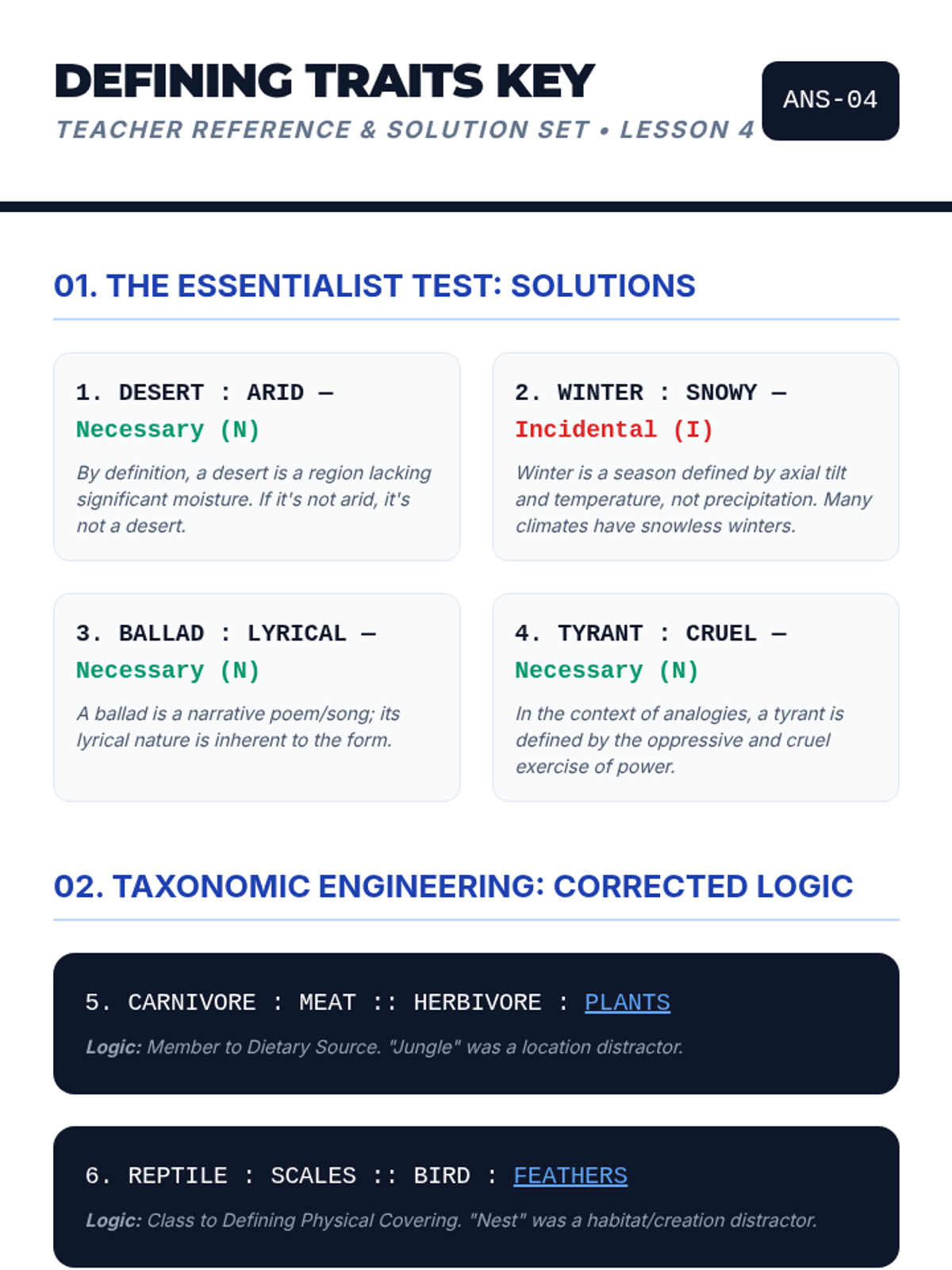 DEFINING TRAITS KEY

TEACHER REFERENCE & SOLUTION SET • LESSON 4

ANS-04

01. THE ESSENTIALIST TEST: SOLUTIONS

1. DESERT : ARID — Necessary (N)

By definition, a desert is a region lacking significant moisture. If it's not arid, it's not a desert.

2. WINTER : SNOWY — Incidental (I)

Winter is a season defined by axial tilt and temperature, not precipitation. Many climates have snowless winters.

3. BALLAD : LYRICAL — Necessary (N)

A ballad is a narrative poem/song; its lyrical nature is inherent to the form.

4. TYRANT : CRUEL — Necessary (N)

In the context of analogies, a tyrant is defined by the oppressive and cruel exercise of power.

02. TAXONOMIC ENGINEERING: CORRECTED LOGIC

5. CARNIVORE : MEAT :: HERBIVORE : PLANTS

Logic: Member to Dietary Source. "Jungle" was a location distractor.

6. REPTILE : SCALES :: BIRD : FEATHERS

Logic: Class to Defining Physical Covering. "Nest" was a habitat/creation distractor.